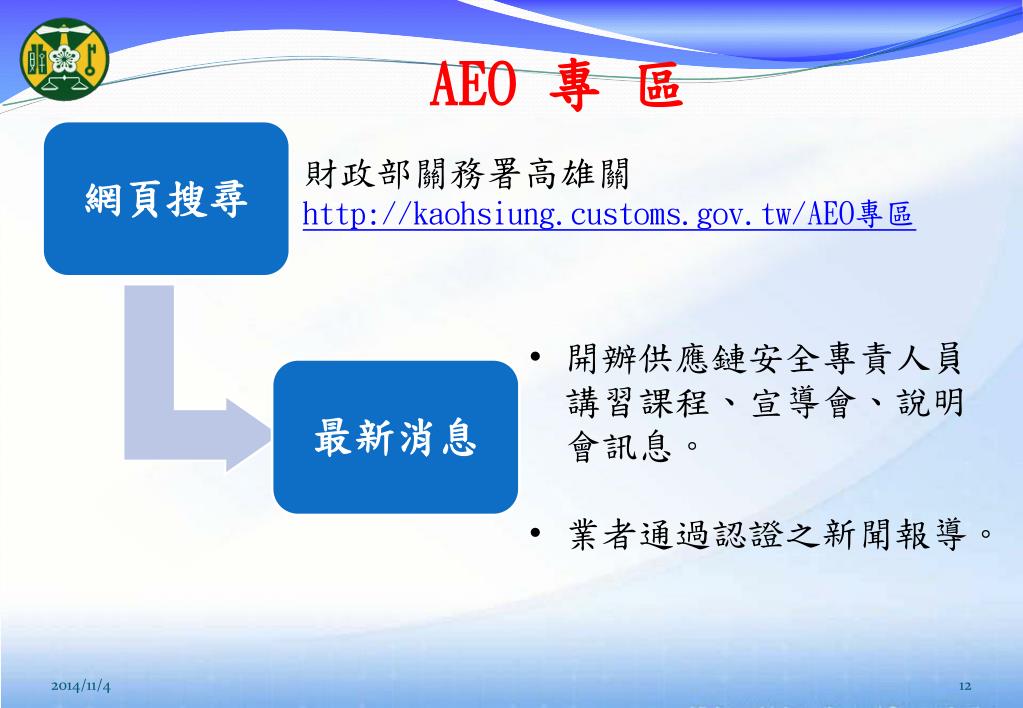 AEO 專 區

網頁搜尋

財政部關務署高雄關
http://kaohsiung.customs.gov.tw/AEO專區

最新消息

• 開辦供應鏈安全專責人員講習課程、宣導會、說明會訊息。

• 業者通過認證之新聞報導。

2014/11/4

12